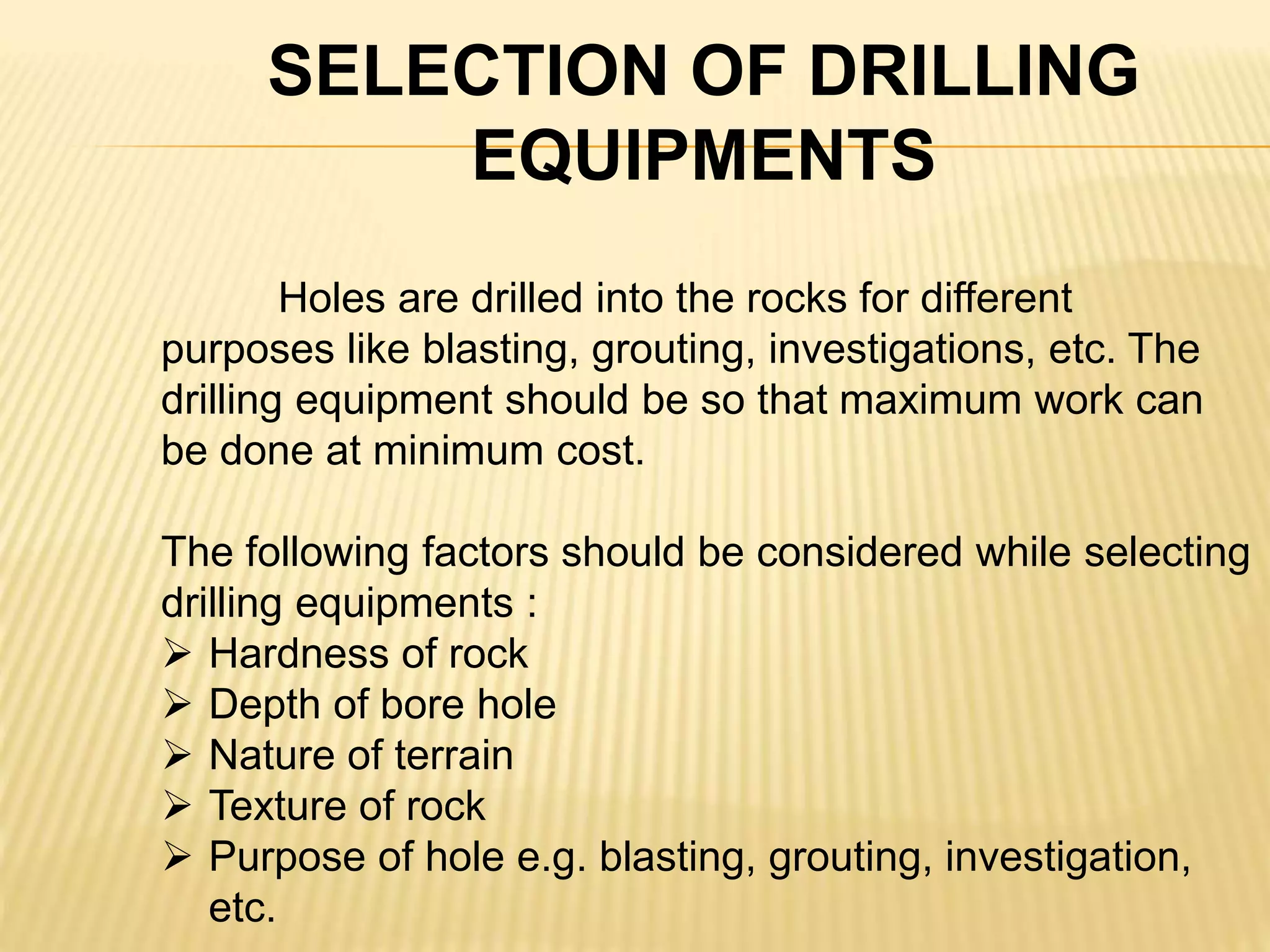 SELECTION OF DRILLING EQUIPMENTS

Holes are drilled into the rocks for different purposes like blasting, grouting, investigations, etc. The drilling equipment should be so that maximum work can be done at minimum cost.

The following factors should be considered while selecting drilling equipments :
➢ Hardness of rock
➢ Depth of bore hole
➢ Nature of terrain
➢ Texture of rock
➢ Purpose of hole e.g. blasting, grouting, investigation, etc.